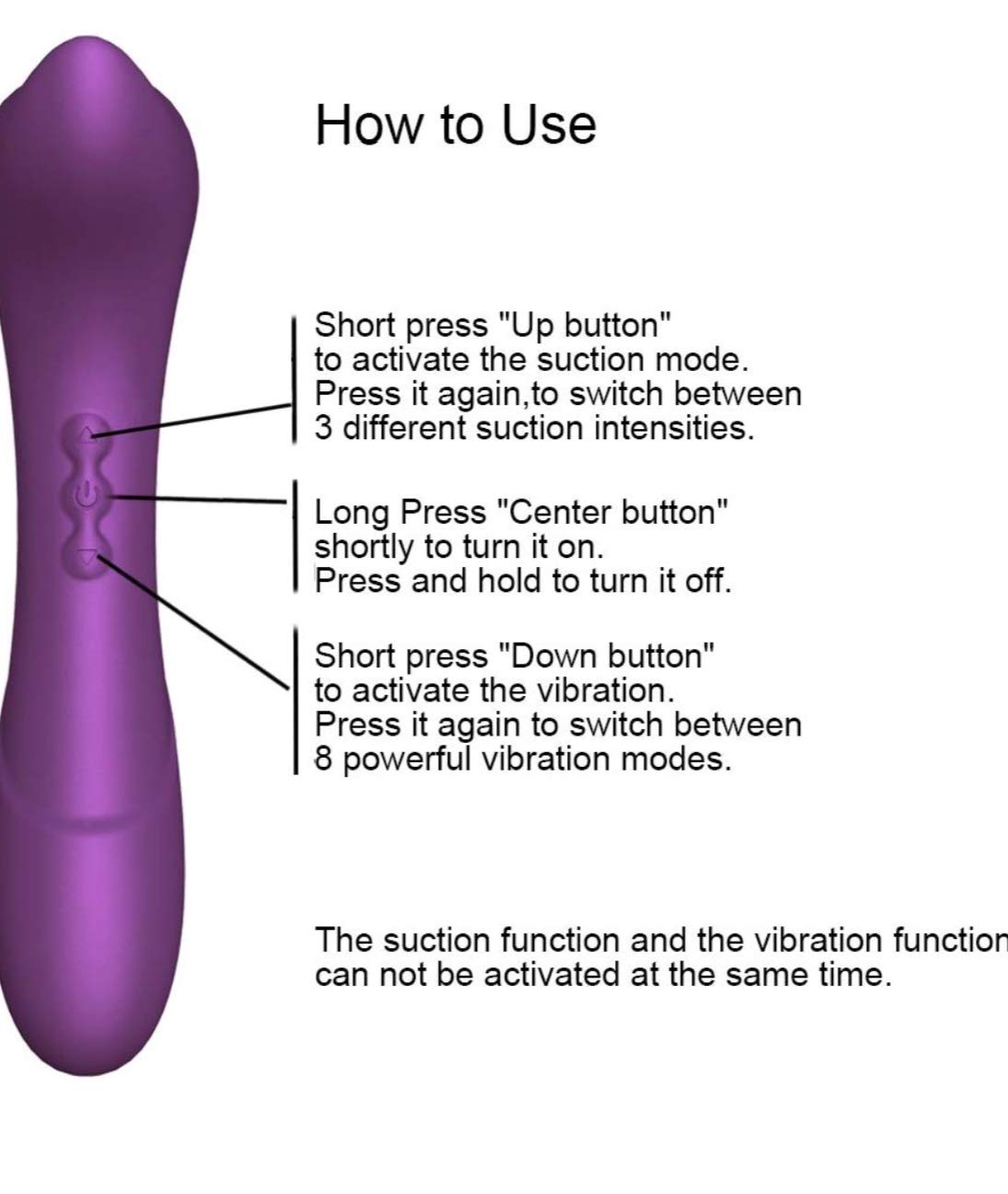 How to Use

Short press "Up button" to activate the suction mode. Press it again,to switch between 3 different suction intensities.

Long Press "Center button" shortly to turn it on. Press and hold to turn it off.

Short press "Down button" to activate the vibration. Press it again to switch between 8 powerful vibration modes.

The suction function and the vibration function can not be activated at the same time.